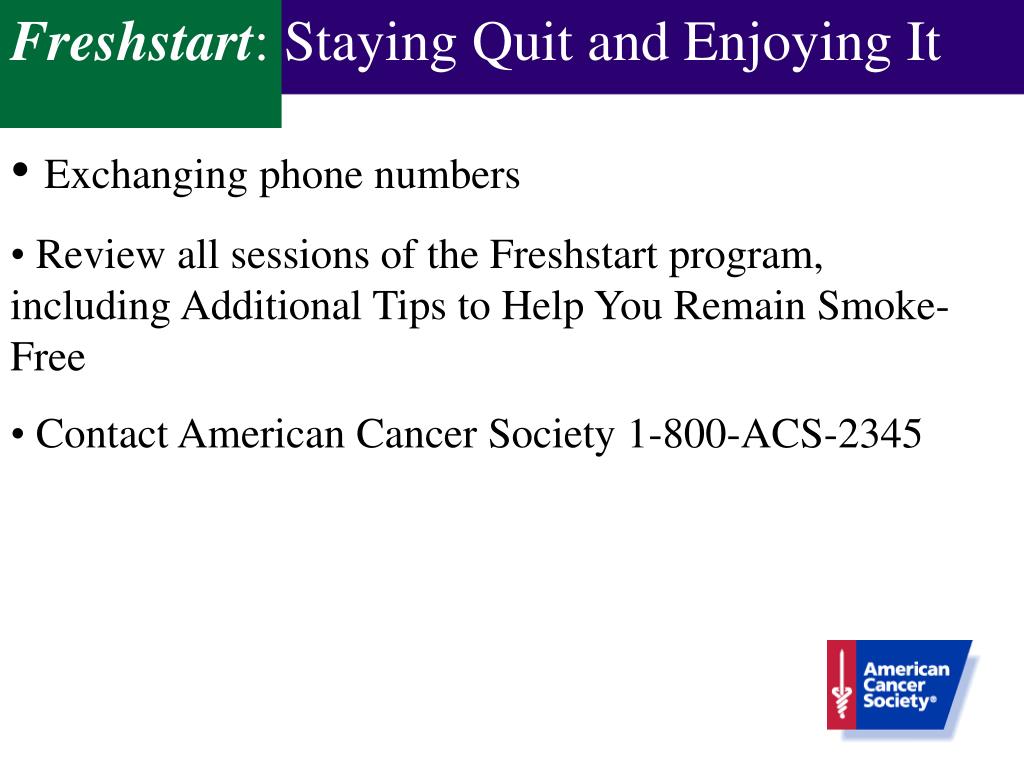 Freshstart: Staying Quit and Enjoying It

• Exchanging phone numbers

• Review all sessions of the Freshstart program, including Additional Tips to Help You Remain Smoke-Free

• Contact American Cancer Society 1-800-ACS-2345

American Cancer Society®